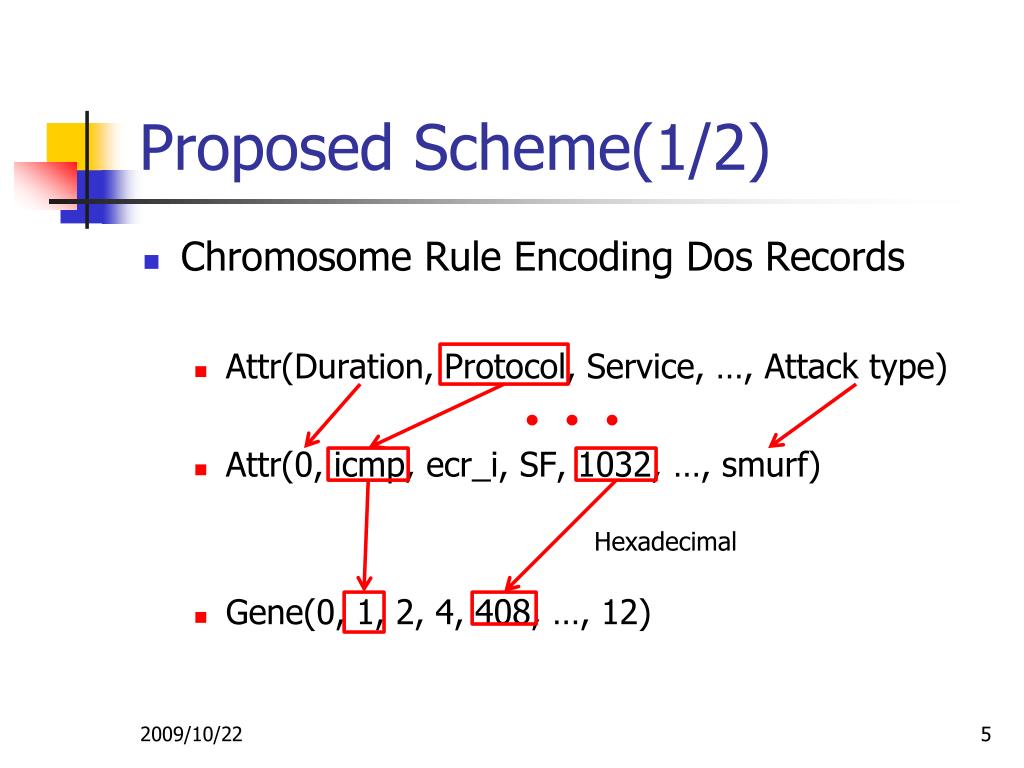 Proposed Scheme(1/2)

Chromosome Rule Encoding Dos Records

Attr(Duration, Protocol, Service, …, Attack type)

• • •

Attr(0, icmp, ecr_i, SF, 1032, …, smurf)

Hexadecimal

Gene(0, 1, 2, 4, 408, …, 12)

2009/10/22

5